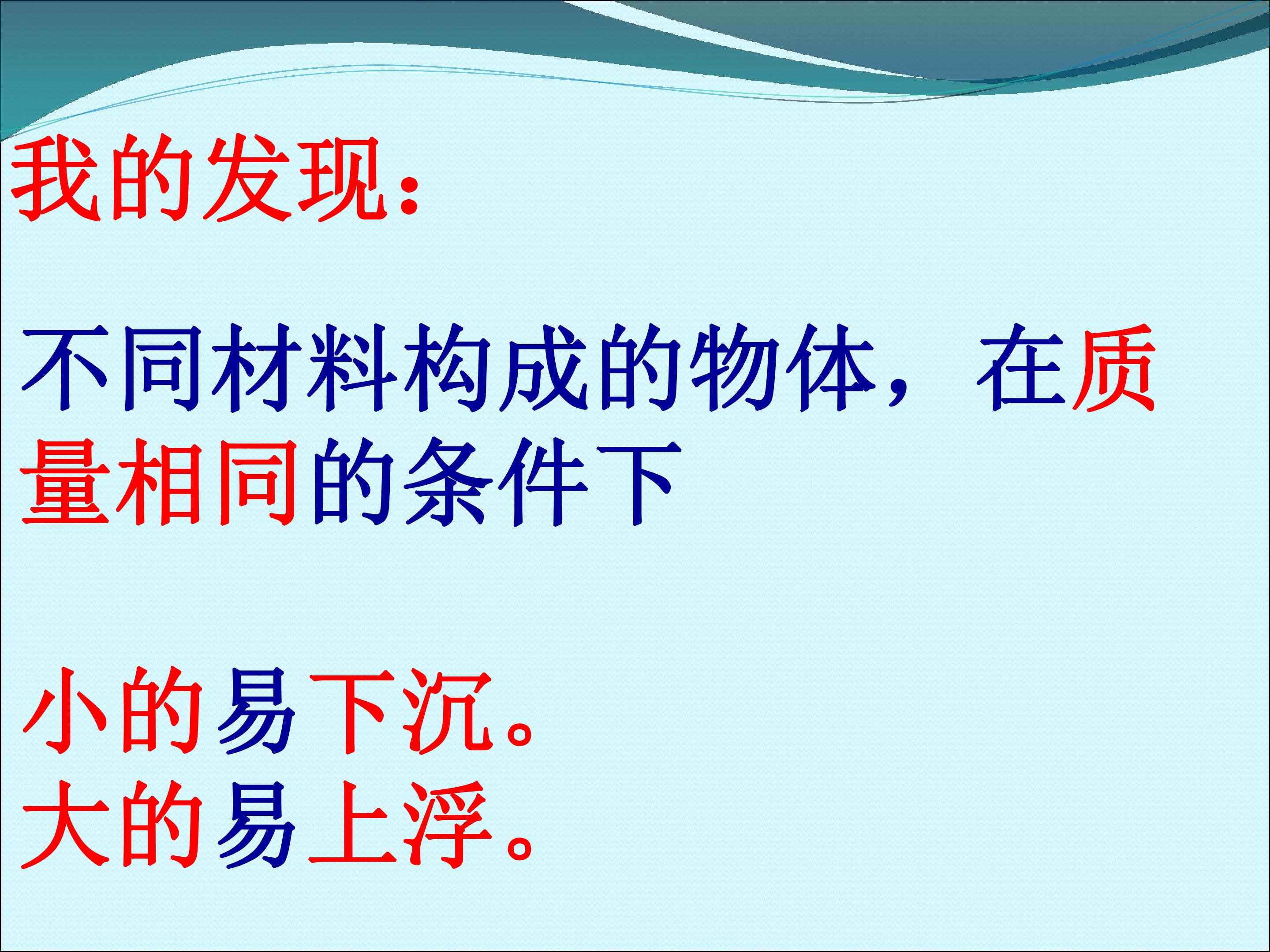 我的发现：

不同材料构成的物体，在质量相同的条件下

小的易下沉。
大的易上浮。